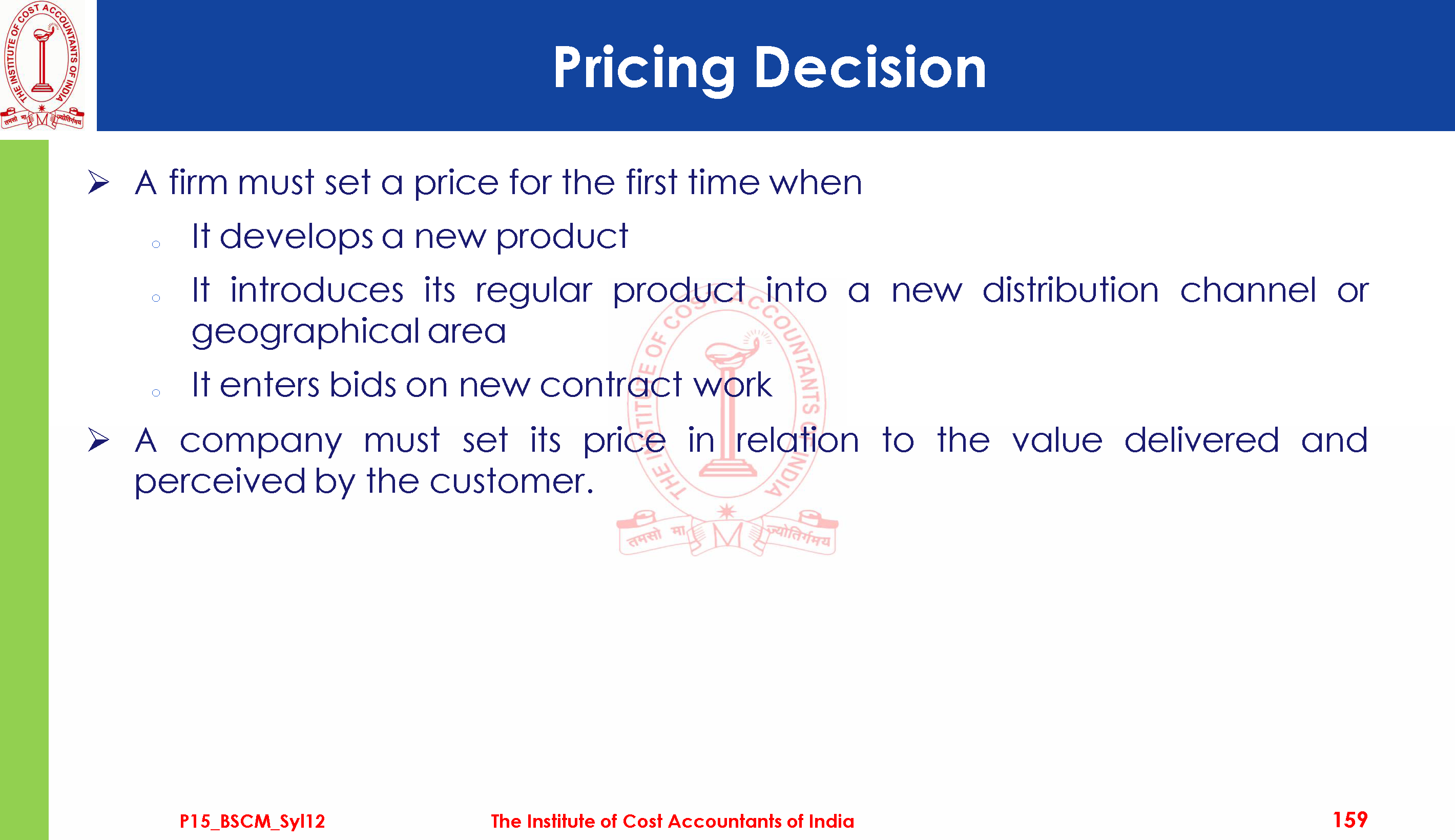 THE INSTITUTE OF COST ACCOUNTANTS OF INDIA
तमसो मा ज्योतिर्गमय

Pricing Decision

➢ A firm must set a price for the first time when

○ It develops a new product

○ It introduces its regular product into a new distribution channel or geographical area

○ It enters bids on new contract work

➢ A company must set its price in relation to the value delivered and perceived by the customer.

THE INSTITUTE OF COST ACCOUNTANTS OF INDIA
तमसो मा ज्योतिर्गमय

P15_BSCM_Syl12 The Institute of Cost Accountants of India 159